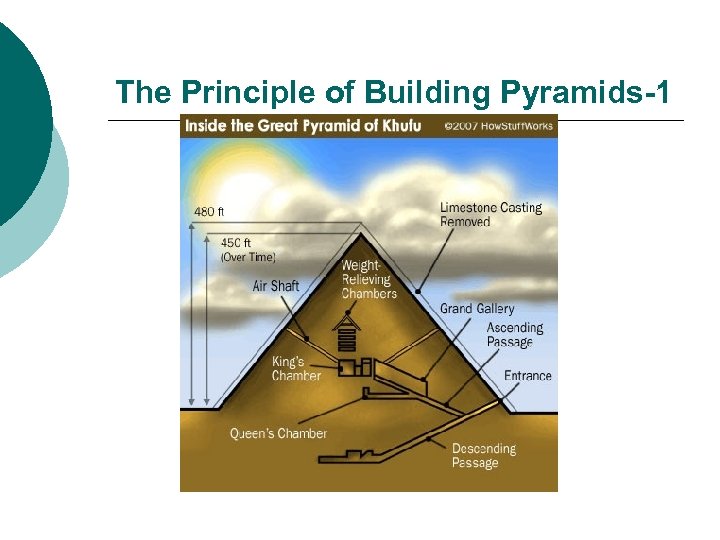 The Principle of Building Pyramids-1

Inside the Great Pyramid of Khufu ©2007 HowStuffWorks

480 ft

450 ft (Over Time)

Limestone Casting Removed

Weight-Relieving Chambers

Air Shaft

Grand Gallery

Ascending Passage

King's Chamber

Entrance

Queen's Chamber

Descending Passage